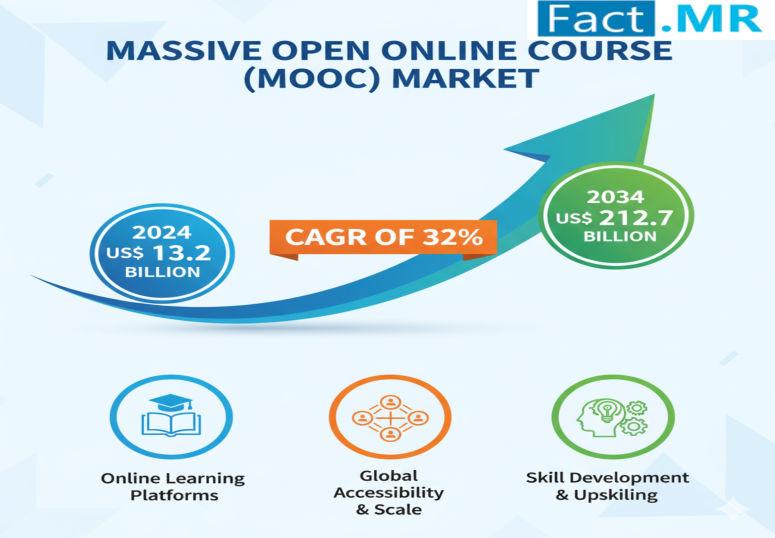 Fact.MR

MASSIVE OPEN ONLINE COURSE (MOOC) MARKET

2024 US$ 13.2 BILLION

CAGR OF 32%

2034 US$ 212.7 BILLION

Online Learning Platforms

Global Accessibility & Scale

Skill Development & Upskiling